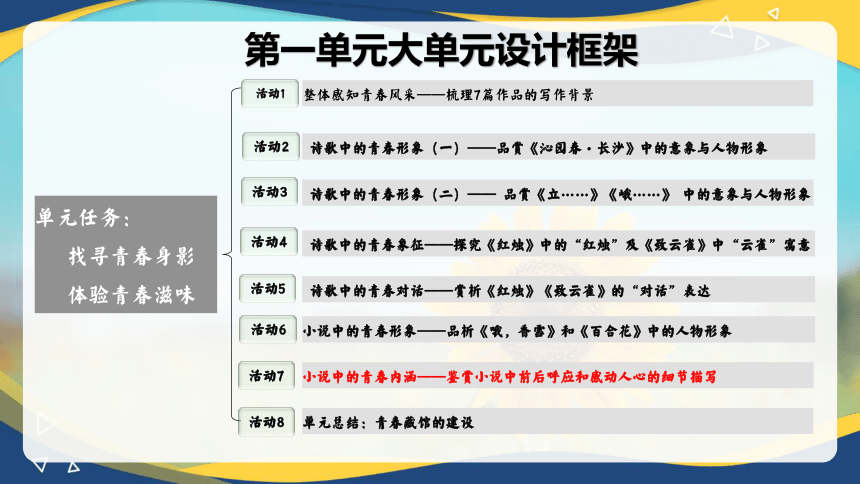 第一单元大单元设计框架

单元任务：
找寻青春身影
体验青春滋味

活动1 整体感知青春风采——梳理7篇作品的写作背景

活动2 诗歌中的青春形象（一）——品赏《沁园春·长沙》中的意象与人物形象

活动3 诗歌中的青春形象（二）—— 品赏《立……》《峨……》 中的意象与人物形象

活动4 诗歌中的青春象征——探究《红烛》中的“红烛”及《致云雀》中“云雀”寓意

活动5 诗歌中的青春对话——赏析《红烛》《致云雀》的“对话”表达

活动6 小说中的青春形象——品析《哦，香雪》和《百合花》中的人物形象

活动7 小说中的青春内涵——鉴赏小说中前后呼应和感动人心的细节描写

活动8 单元总结：青春藏馆的建设